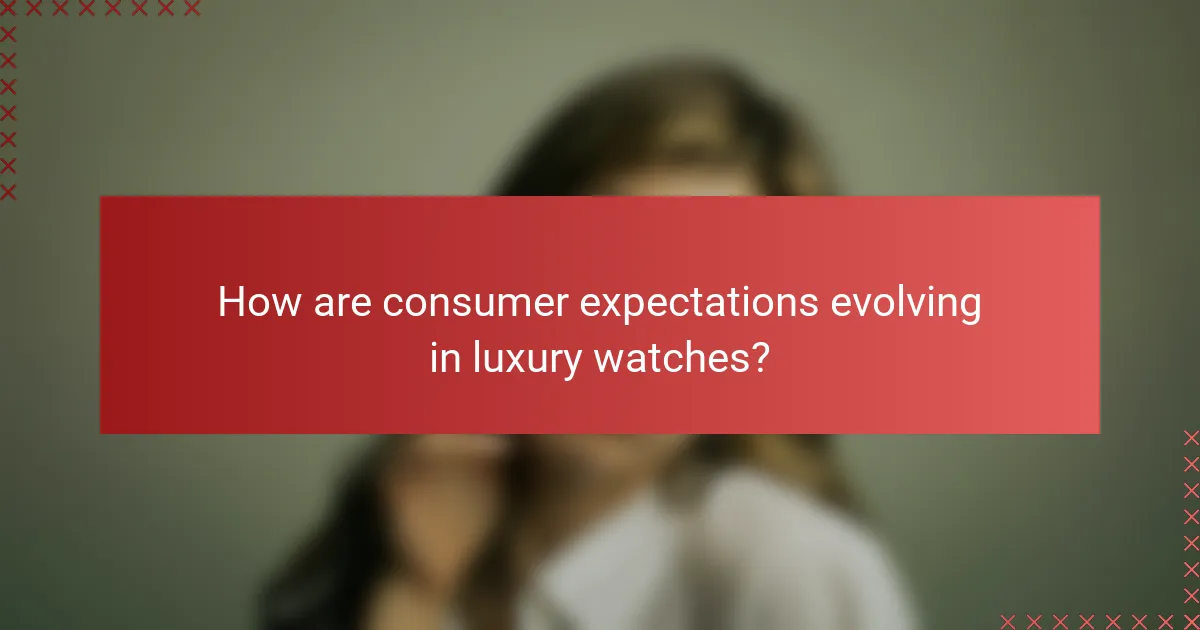 How are consumer expectations evolving in luxury watches?